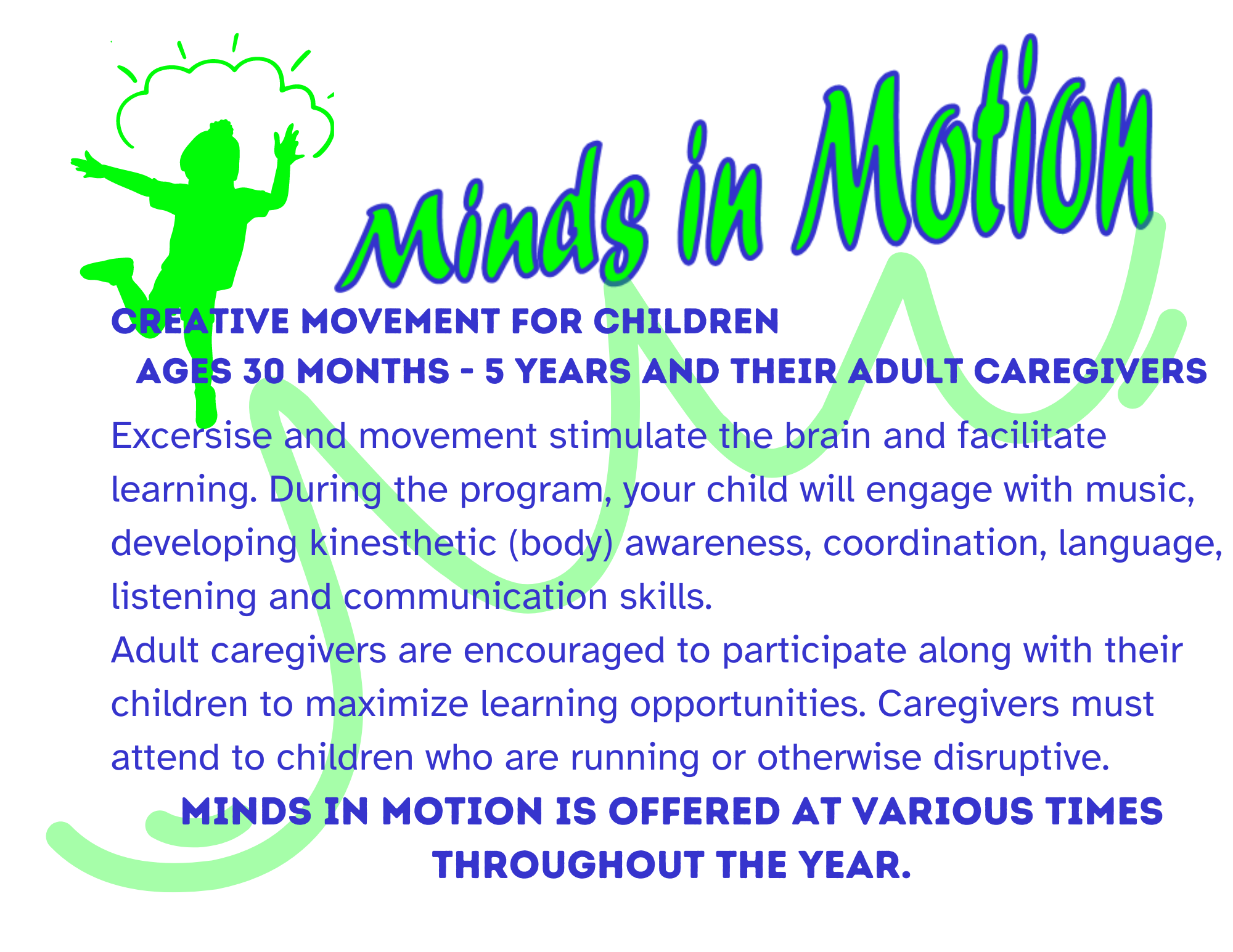 Minds in Motion

CREATIVE MOVEMENT FOR CHILDREN
AGES 30 MONTHS - 5 YEARS AND THEIR ADULT CAREGIVERS

Excersise and movement stimulate the brain and facilitate learning. During the program, your child will engage with music, developing kinesthetic (body) awareness, coordination, language, listening and communication skills.

Adult caregivers are encouraged to participate along with their children to maximize learning opportunities. Caregivers must attend to children who are running or otherwise disruptive.

MINDS IN MOTION IS OFFERED AT VARIOUS TIMES THROUGHOUT THE YEAR.